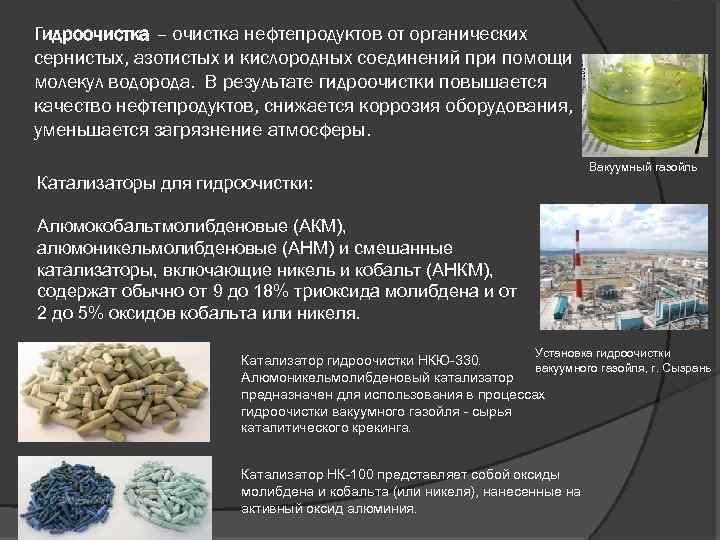 Гидроочистка – очистка нефтепродуктов от органических сернистых, азотистых и кислородных соединений при помощи молекул водорода. В результате гидроочистки повышается качество нефтепродуктов, снижается коррозия оборудования, уменьшается загрязнение атмосферы.

Вакуумный газойль

Катализаторы для гидроочистки:

Алюмокобальтмолибденовые (АКМ), алюмоникельмолибденовые (АНМ) и смешанные катализаторы, включающие никель и кобальт (АНКМ), содержат обычно от 9 до 18% триоксида молибдена и от 2 до 5% оксидов кобальта или никеля.

Установка гидроочистки вакуумного газойля, г. Сызрань

Катализатор гидроочистки НКЮ-330. Алюмоникельмолибденовый катализатор предназначен для использования в процессах гидроочистки вакуумного газойля - сырья каталитического крекинга.

Катализатор НК-100 представляет собой оксиды молибдена и кобальта (или никеля), нанесенные на активный оксид алюминия.